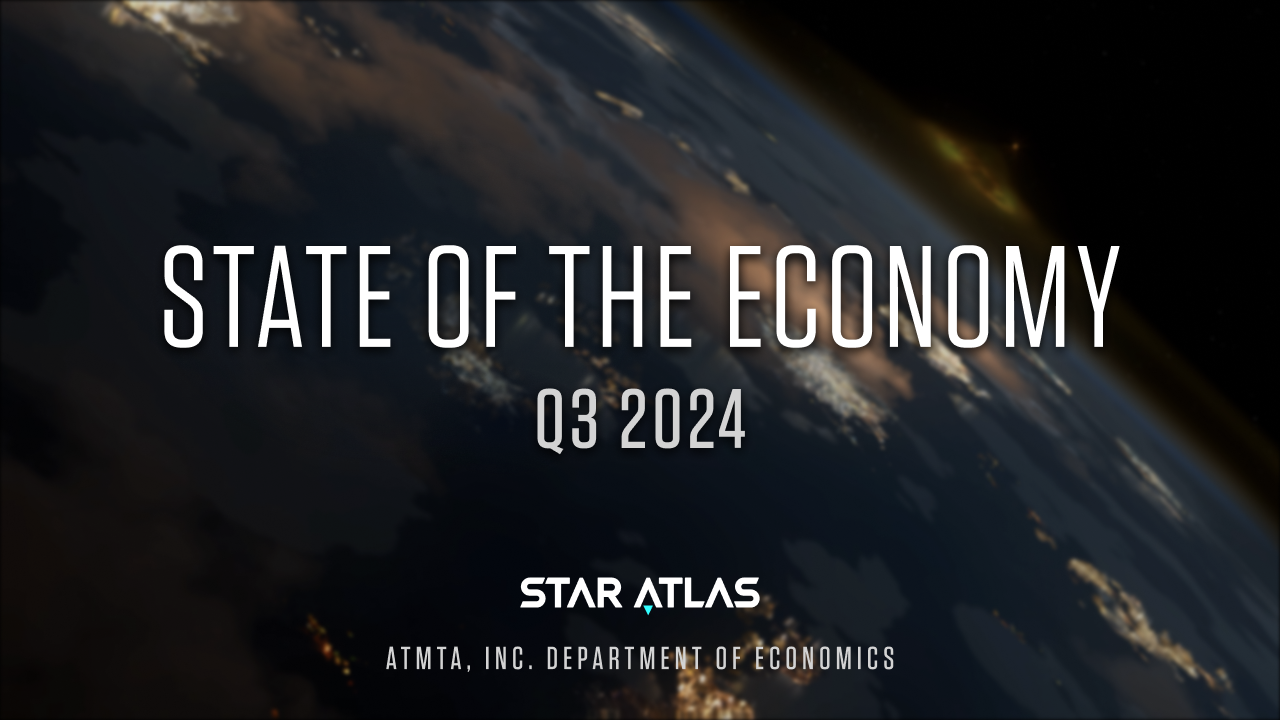 STATE OF THE ECONOMY
Q3 2024

STAR ATLAS

ATMTA, INC. DEPARTMENT OF ECONOMICS